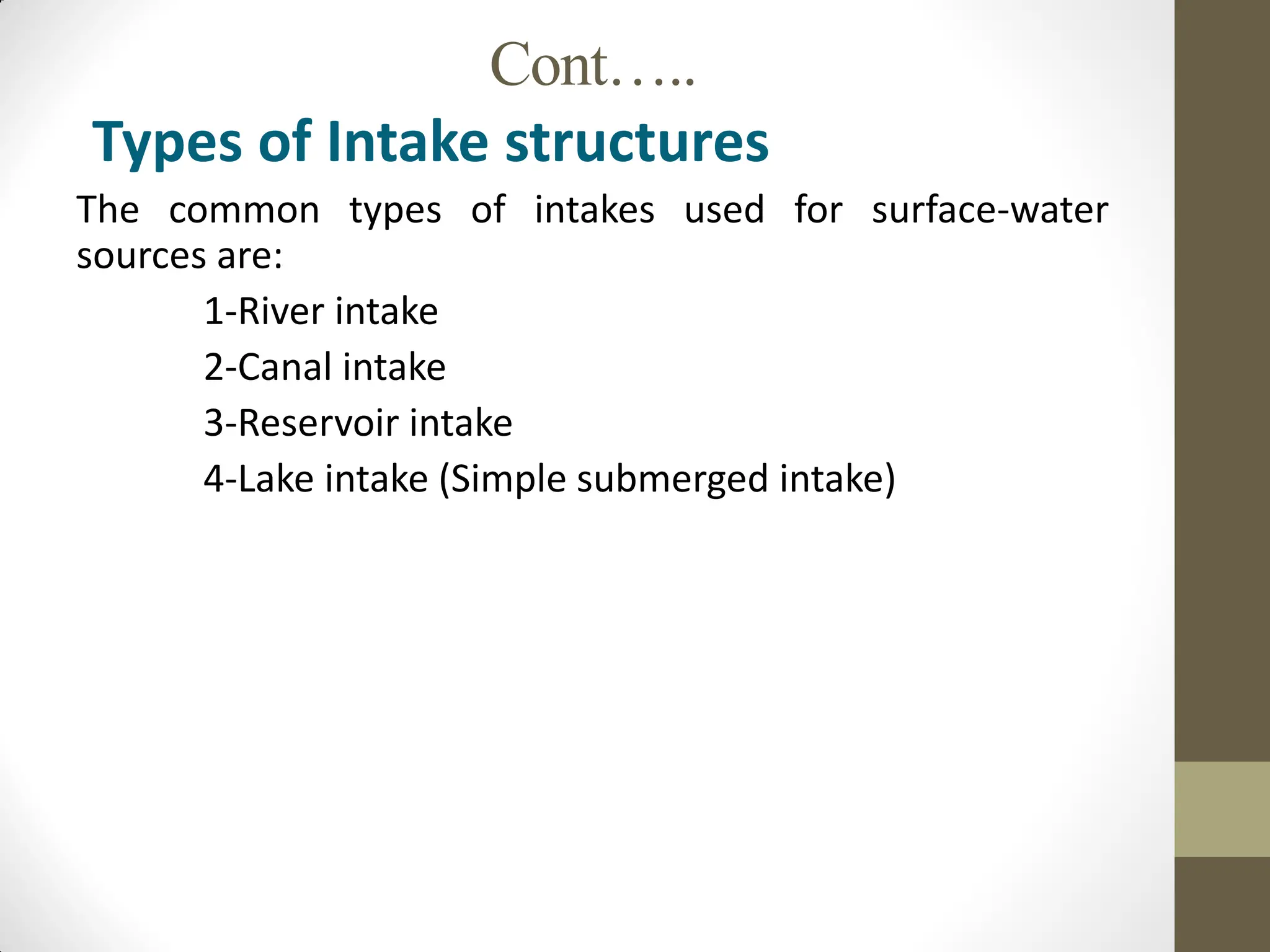 Cont…..

Types of Intake structures

The common types of intakes used for surface-water sources are:

1-River intake

2-Canal intake

3-Reservoir intake

4-Lake intake (Simple submerged intake)